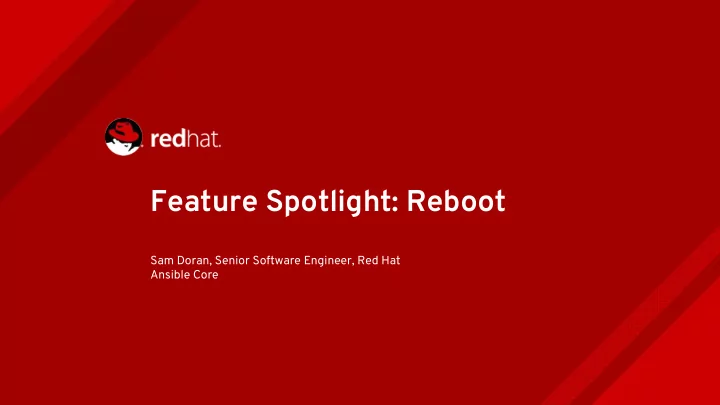 redhat.

Feature Spotlight: Reboot

Sam Doran, Senior Software Engineer, Red Hat
Ansible Core